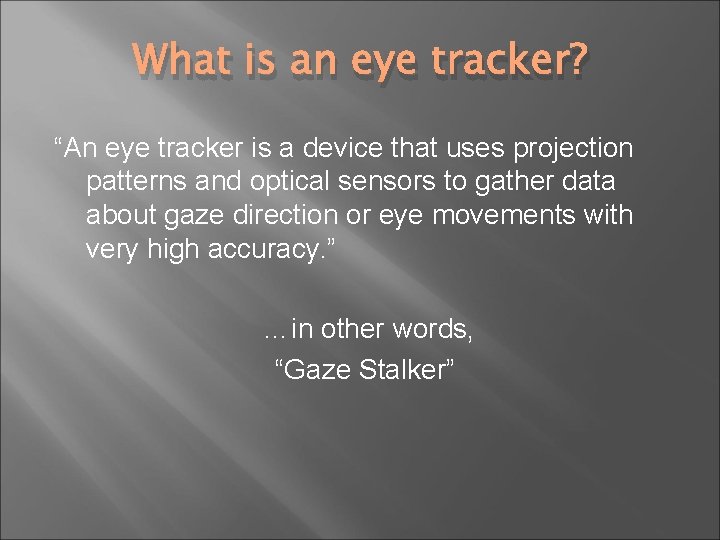 What is an eye tracker?

“An eye tracker is a device that uses projection patterns and optical sensors to gather data about gaze direction or eye movements with very high accuracy.”

…in other words,
“Gaze Stalker”